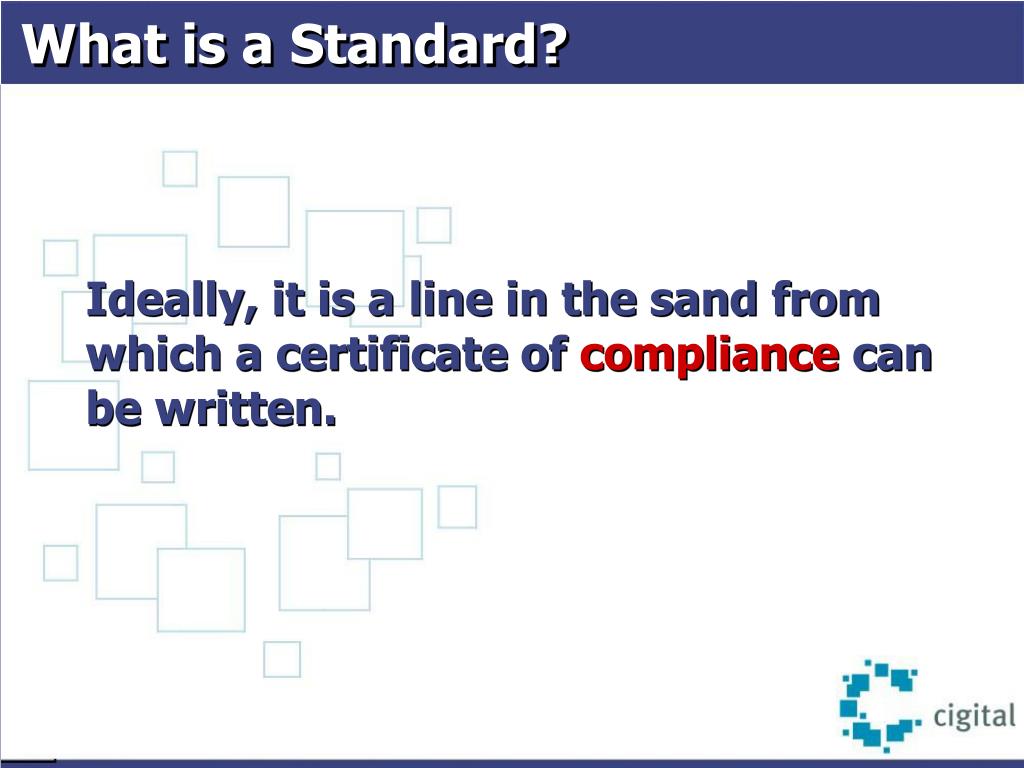 What is a Standard?

Ideally, it is a line in the sand from which a certificate of compliance can be written.

cigital